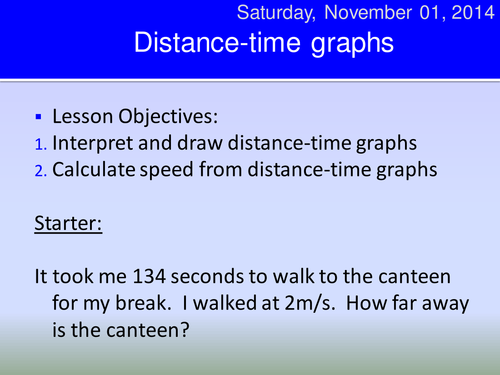 Saturday, November 01, 2014

Distance-time graphs

▪ Lesson Objectives:
1. Interpret and draw distance-time graphs
2. Calculate speed from distance-time graphs

Starter:

It took me 134 seconds to walk to the canteen for my break. I walked at 2m/s. How far away is the canteen?